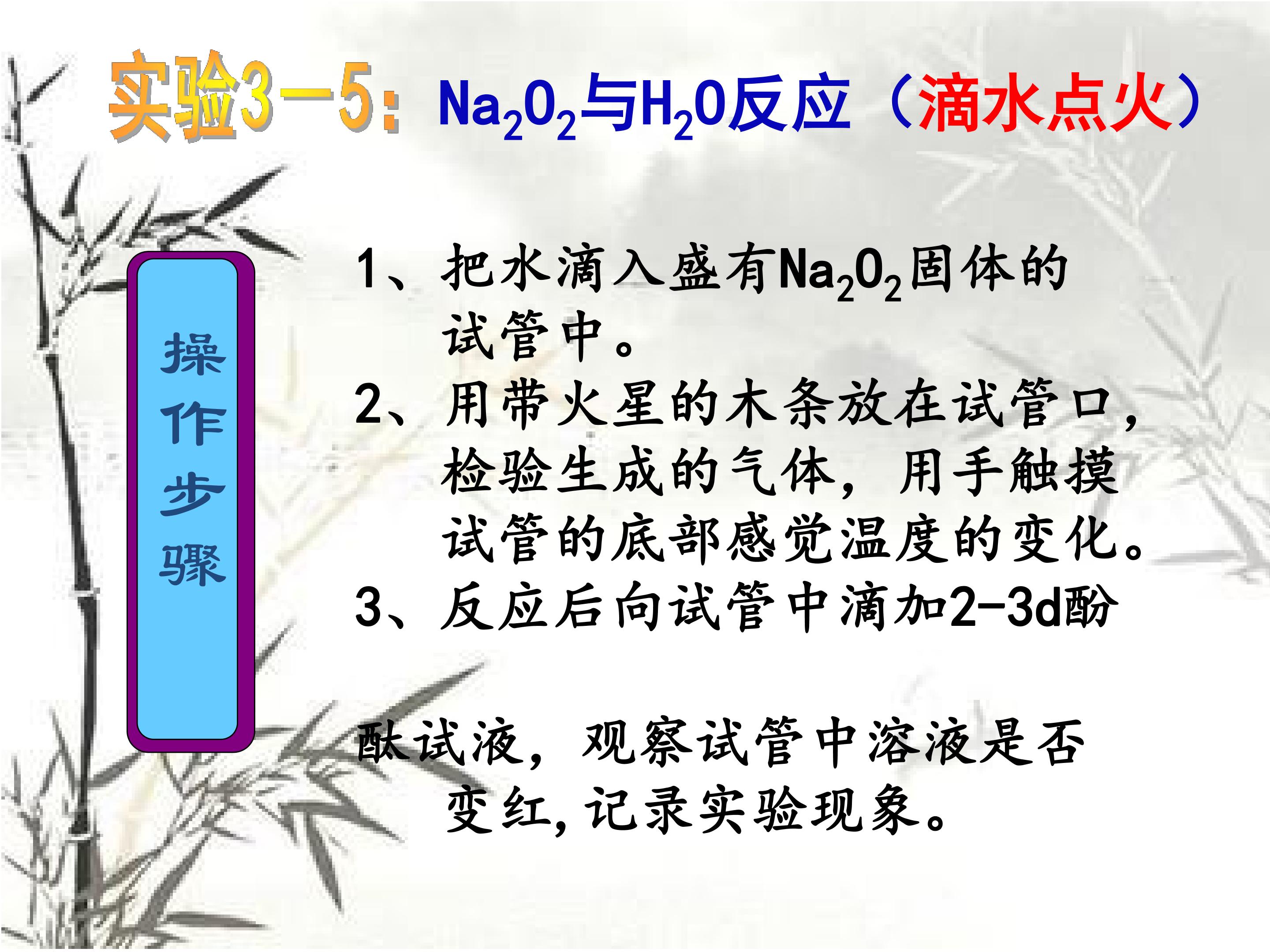 实验3—5：$Na_2O_2$与$H_2O$反应（滴水点火）

操作步骤

1、把水滴入盛有$Na_2O_2$固体的试管中。

2、用带火星的木条放在试管口，检验生成的气体，用手触摸试管的底部感觉温度的变化。

3、反应后向试管中滴加2-3d酚

酞试液，观察试管中溶液是否变红，记录实验现象。